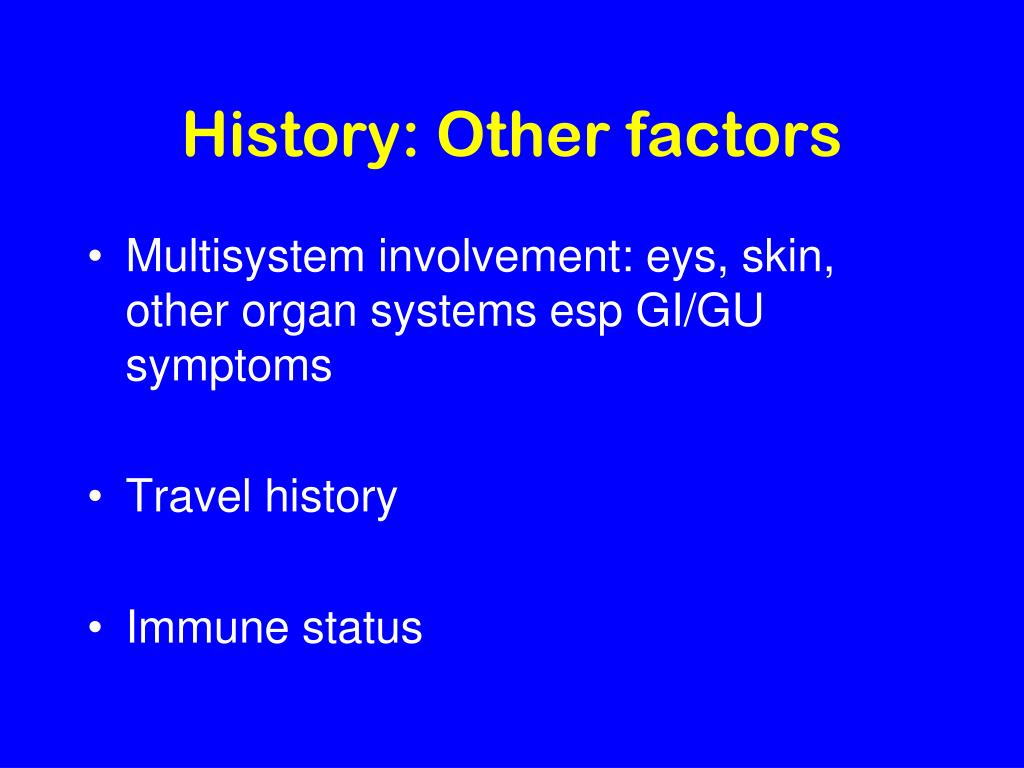 History: Other factors

• Multisystem involvement: eys, skin, other organ systems esp GI/GU symptoms

• Travel history

• Immune status